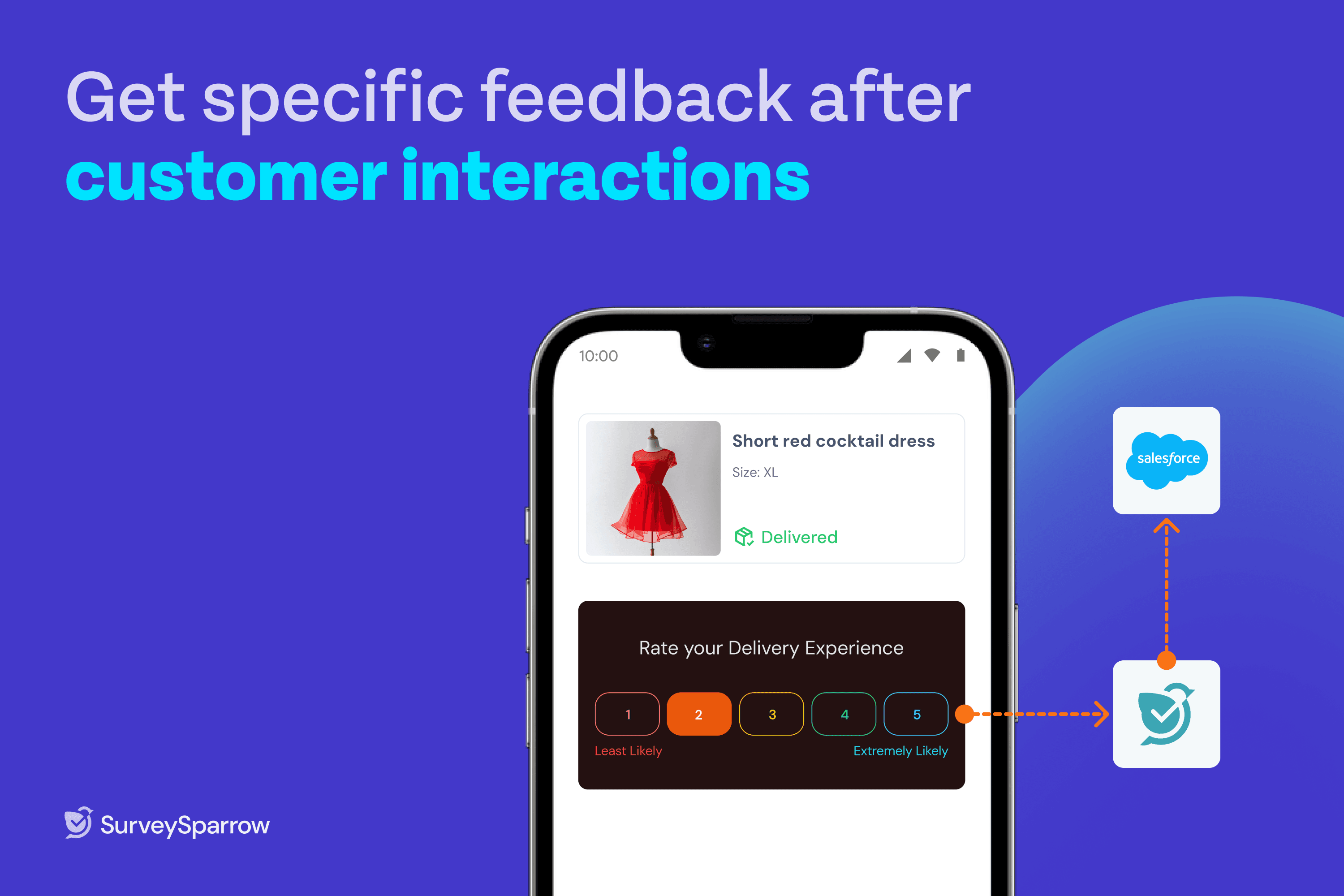 Get specific feedback after customer interactions

10:00

Short red cocktail dress

Size: XL

Delivered

Rate your Delivery Experience

1 2 3 4 5

Least Likely

Extremely Likely

salesforce

SurveySparrow